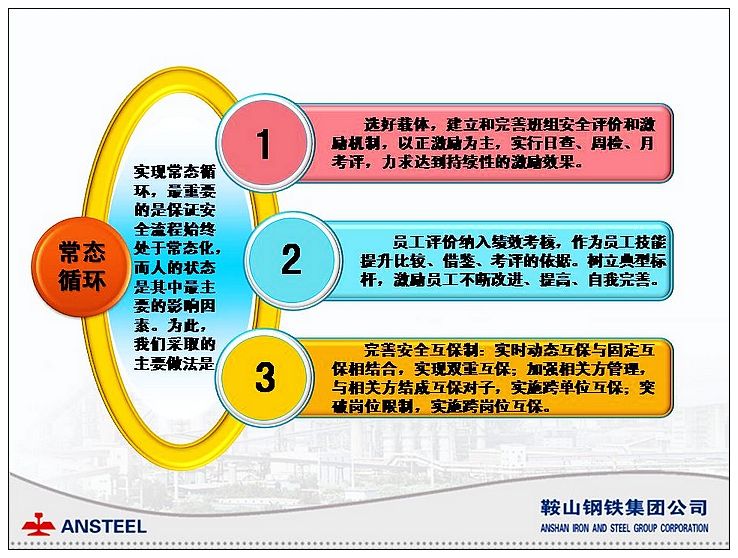 常态循环

实现常态循环，最重要的是保证安全流程始终处于常态化，而人的状态是其中最主要的影响因素。为此，我们采取的主要做法是

1

选好载体，建立和完善班组安全评价和激励机制，以正激励为主，实行日查、周检、月考评，力求达到持续性的激励效果。

2

员工评价纳入绩效考核，作为员工技能提升比较、借鉴、考评的依据。树立典型标杆，激励员工不断改进、提高、自我完善。

3

完善安全互保制：实时动态互保与固定互保相结合，实现双重互保；加强相关方管理，与相关方结成互保对子，实施跨单位互保；突破岗位限制，实施跨岗位互保。

ANSTEEL

鞍山钢铁集团公司
ANSHAN IRON AND STEEL GROUP CORPORATION